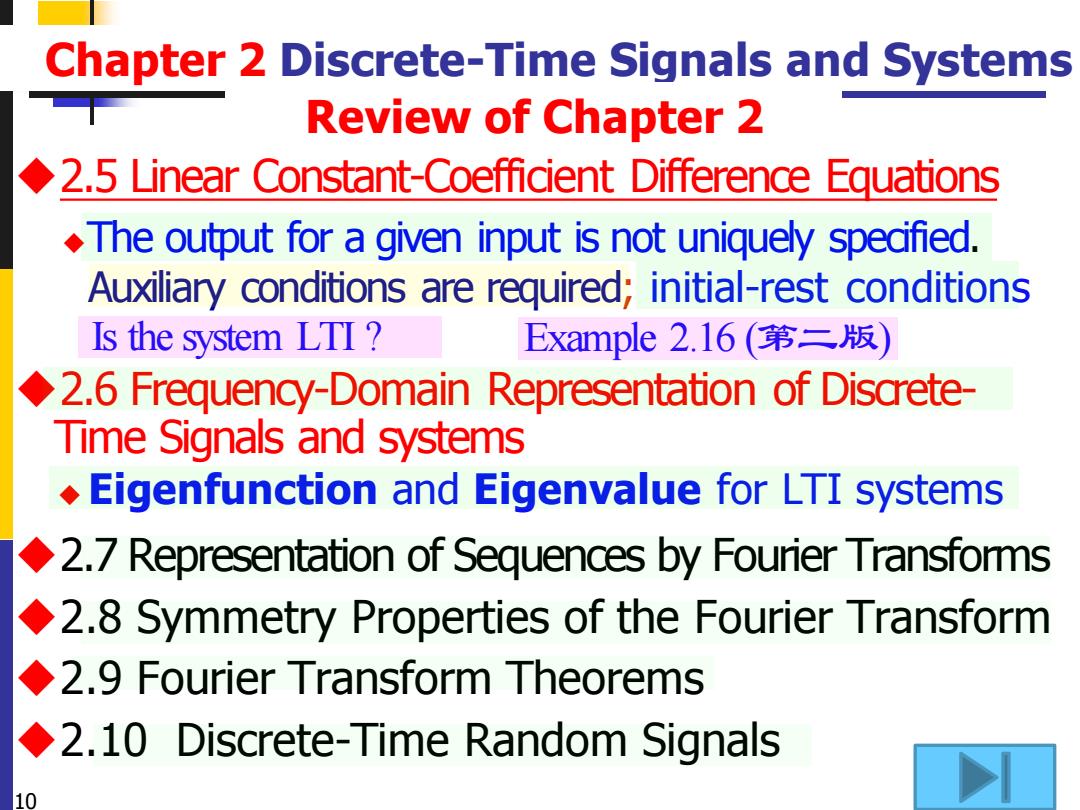 Chapter 2 Discrete-Time Signals and Systems
Review of Chapter 2

◆2.5 Linear Constant-Coefficient Difference Equations

◆The output for a given input is not uniquely specified. Auxiliary conditions are required; initial-rest conditions

Is the system LTI ?

Example 2.16 (第二版)

◆2.6 Frequency-Domain Representation of Discrete-Time Signals and systems

◆Eigenfunction and Eigenvalue for LTI systems

◆2.7 Representation of Sequences by Fourier Transforms

◆2.8 Symmetry Properties of the Fourier Transform

◆2.9 Fourier Transform Theorems

◆2.10 Discrete-Time Random Signals

10